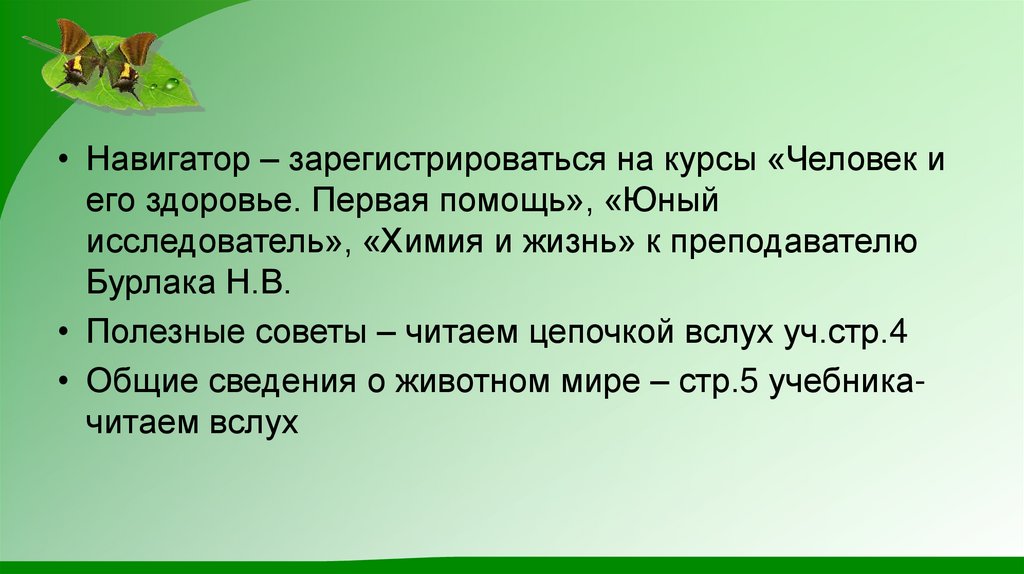 • Навигатор – зарегистрироваться на курсы «Человек и его здоровье. Первая помощь», «Юный исследователь», «Химия и жизнь» к преподавателю Бурлака Н.В.

• Полезные советы – читаем цепочкой вслух уч.стр.4

• Общие сведения о животном мире – стр.5 учебника- читаем вслух